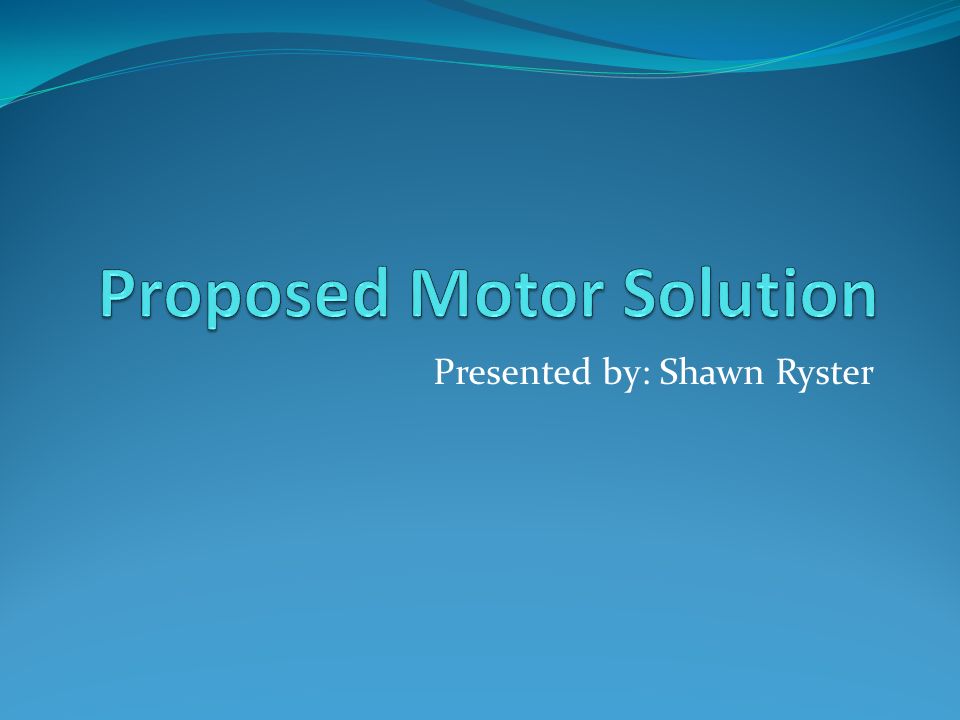 Proposed Motor Solution

Presented by: Shawn Ryster